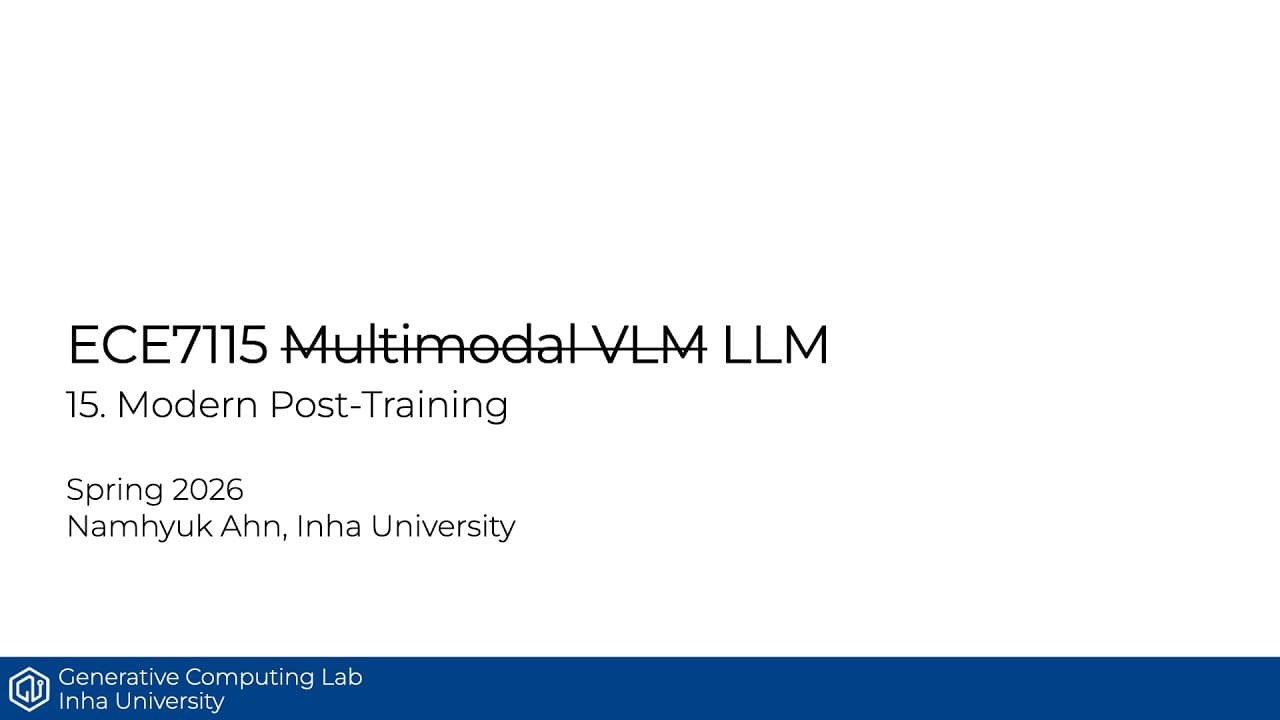 ECE7115 ~~Multimodal VLM~~ LLM
15. Modern Post-Training

Spring 2026
Namhyuk Ahn, Inha University

Generative Computing Lab
Inha University